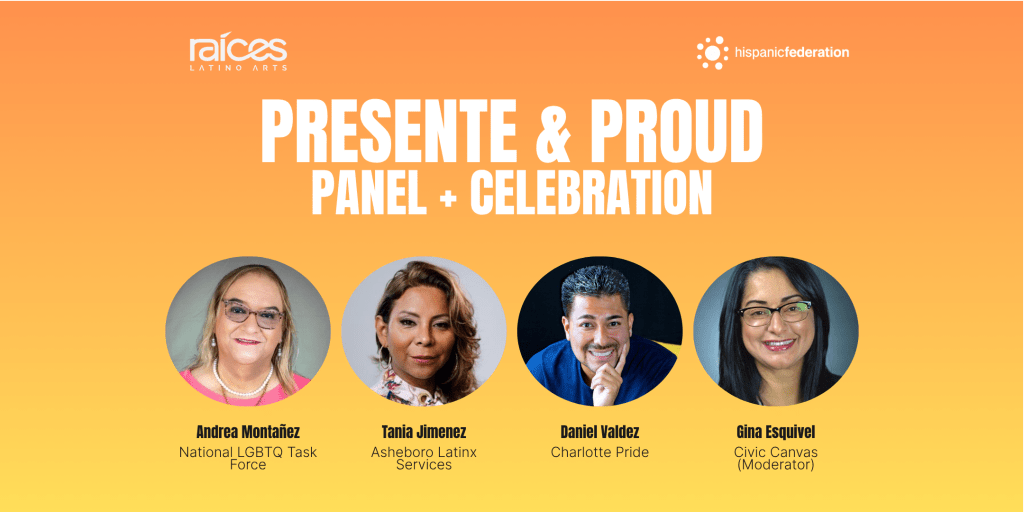 raíces
LATINO ARTS

hispanicfederation

PRESENTE & PROUD
PANEL + CELEBRATION

Andrea Montañez
National LGBTQ Task Force

Tania Jimenez
Asheboro Latinx Services

Daniel Valdez
Charlotte Pride

Gina Esquivel
Civic Canvas (Moderator)